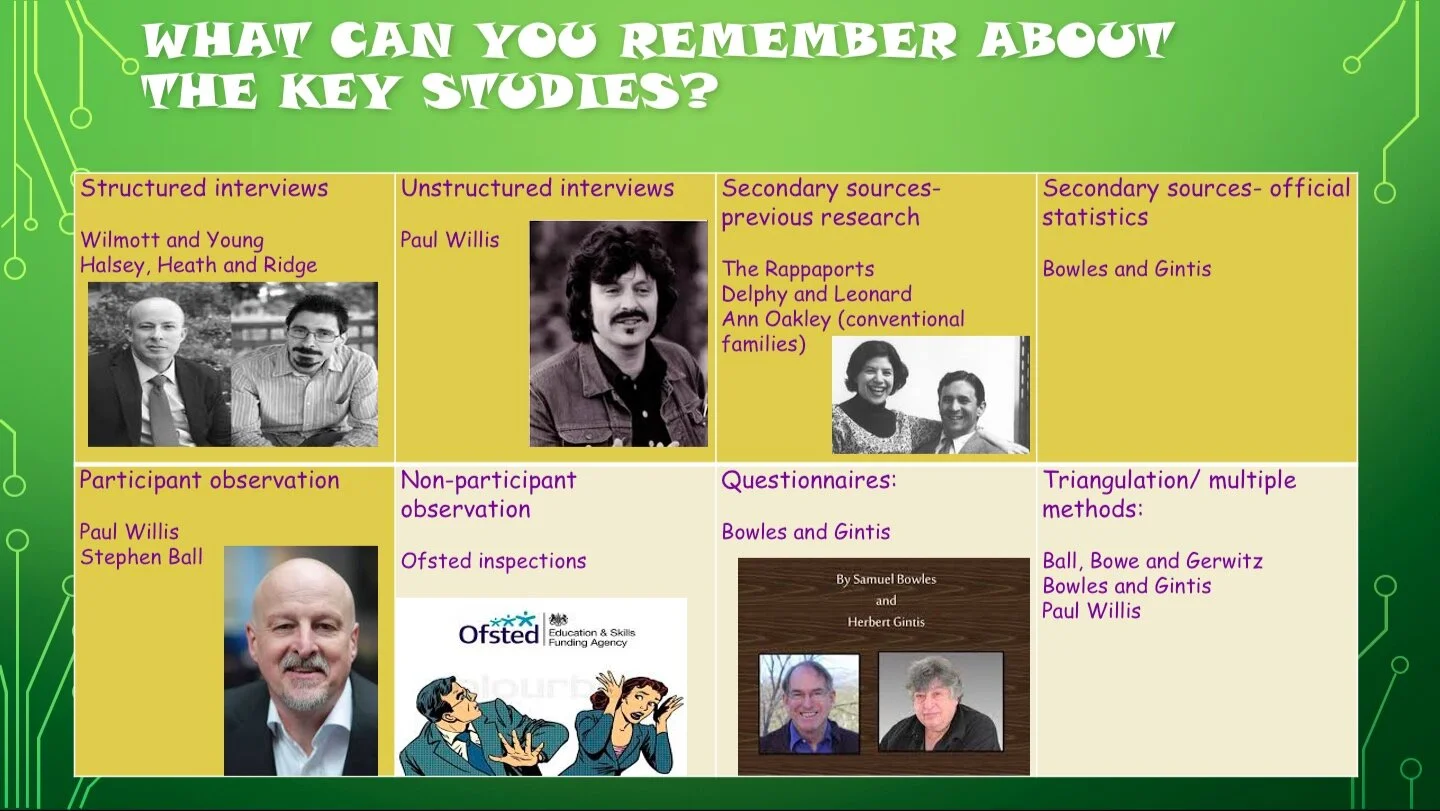 WHAT CAN YOU REMEMBER ABOUT THE KEY STUDIES?

| Structured interviews<br><br>Wilmott and Young<br>Halsey, Heath and Ridge | Unstructured interviews<br><br>Paul Willis | Secondary sources- previous research<br><br>The Rappaports<br>Delphy and Leonard<br>Ann Oakley (conventional families) | Secondary sources- official statistics<br><br>Bowles and Gintis |
|---|---|---|---|
| Participant observation<br><br>Paul Willis<br>Stephen Ball | Non-participant observation<br><br>Ofsted inspections<br><br>Ofsted Education & Skills Funding Agency | Questionnaires:<br><br>Bowles and Gintis<br><br>By Samuel Bowles and Herbert Gintis | Triangulation/ multiple methods:<br><br>Ball, Bowe and Gerwitz<br>Bowles and Gintis<br>Paul Willis |